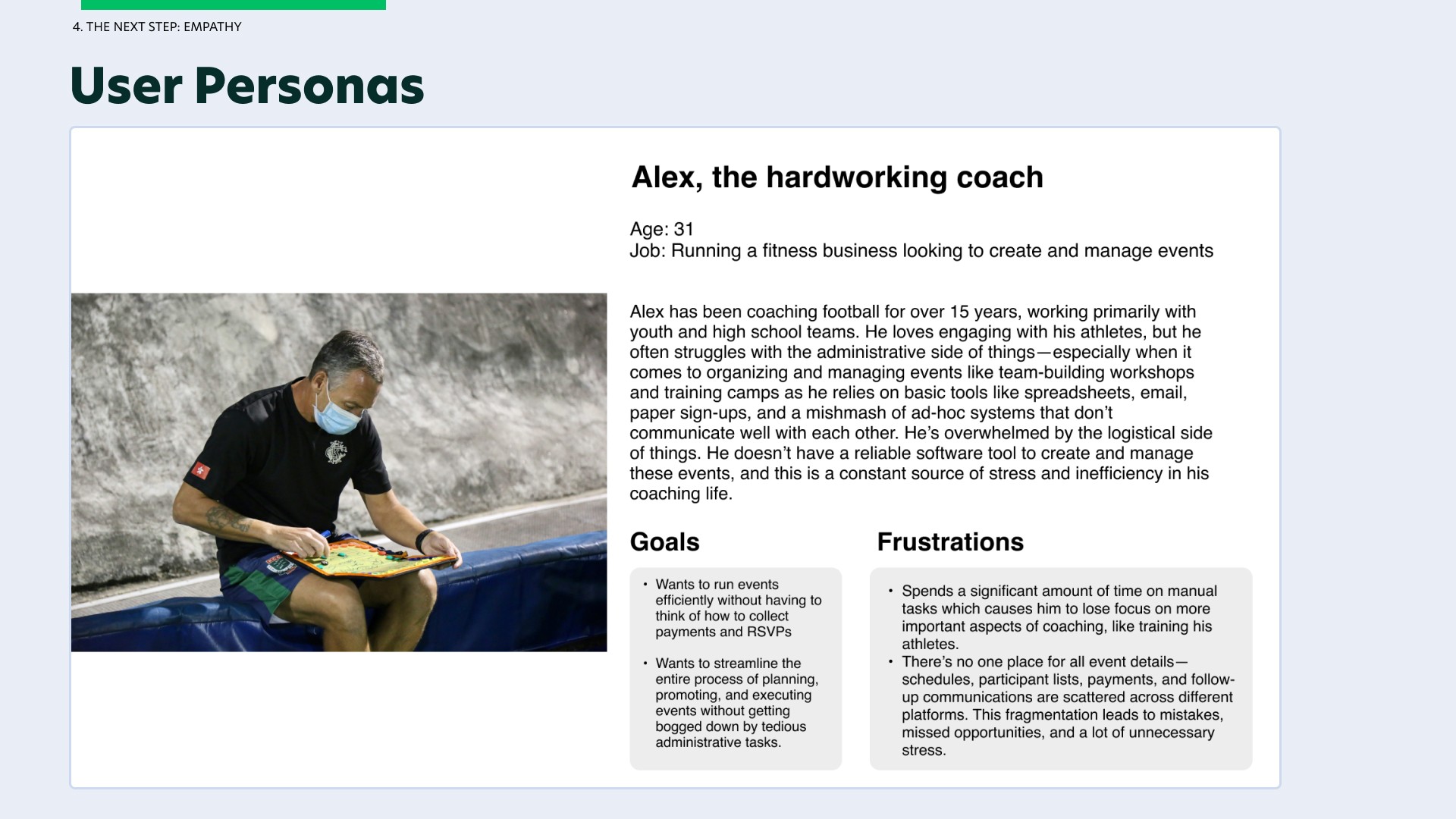 4. THE NEXT STEP: EMPATHY

User Personas

Alex, the hardworking coach

Age: 31
Job: Running a fitness business looking to create and manage events

Alex has been coaching football for over 15 years, working primarily with youth and high school teams. He loves engaging with his athletes, but he often struggles with the administrative side of things—especially when it comes to organizing and managing events like team-building workshops and training camps as he relies on basic tools like spreadsheets, email, paper sign-ups, and a mishmash of ad-hoc systems that don't communicate well with each other. He's overwhelmed by the logistical side of things. He doesn't have a reliable software tool to create and manage these events, and this is a constant source of stress and inefficiency in his coaching life.

Goals

• Wants to run events efficiently without having to think of how to collect payments and RSVPs

• Wants to streamline the entire process of planning, promoting, and executing events without getting bogged down by tedious administrative tasks.

Frustrations

• Spends a significant amount of time on manual tasks which causes him to lose focus on more important aspects of coaching, like training his athletes.
• There's no one place for all event details—schedules, participant lists, payments, and follow-up communications are scattered across different platforms. This fragmentation leads to mistakes, missed opportunities, and a lot of unnecessary stress.